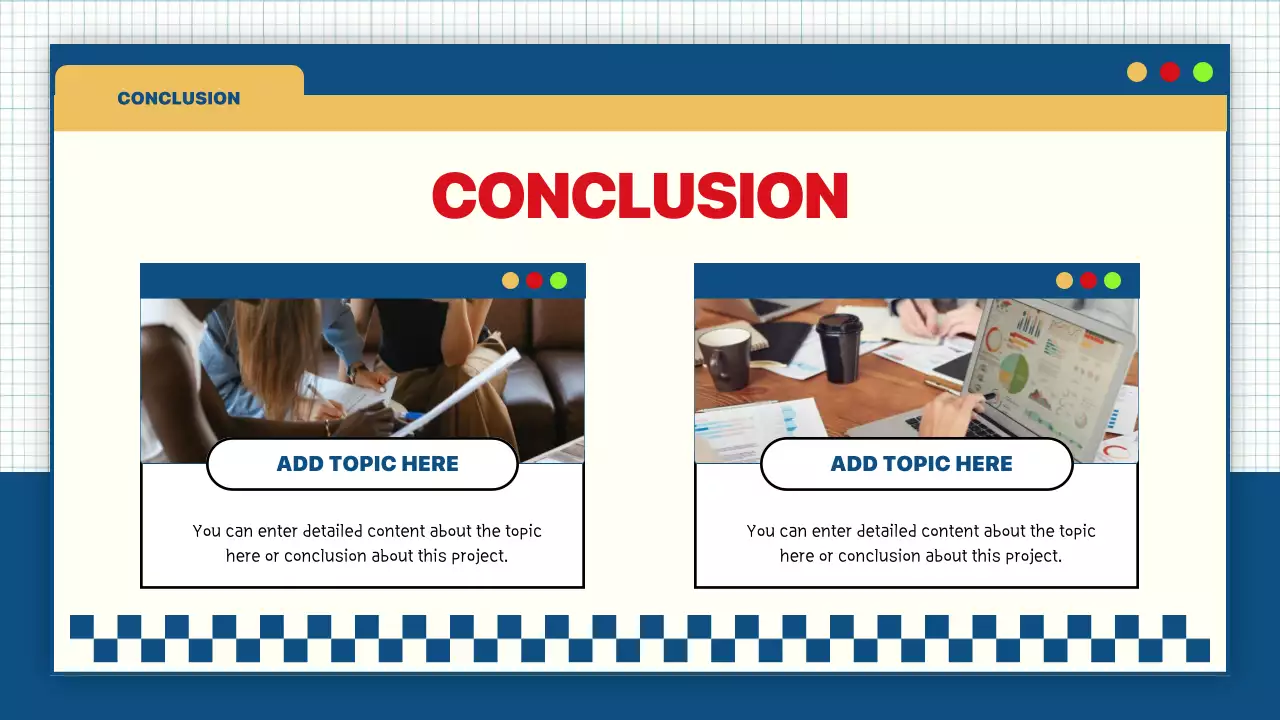 CONCLUSION

CONCLUSION

ADD TOPIC HERE

You can enter detailed content about the topic here or conclusion about this project.

ADD TOPIC HERE

You can enter detailed content about the topic here or conclusion about this project.